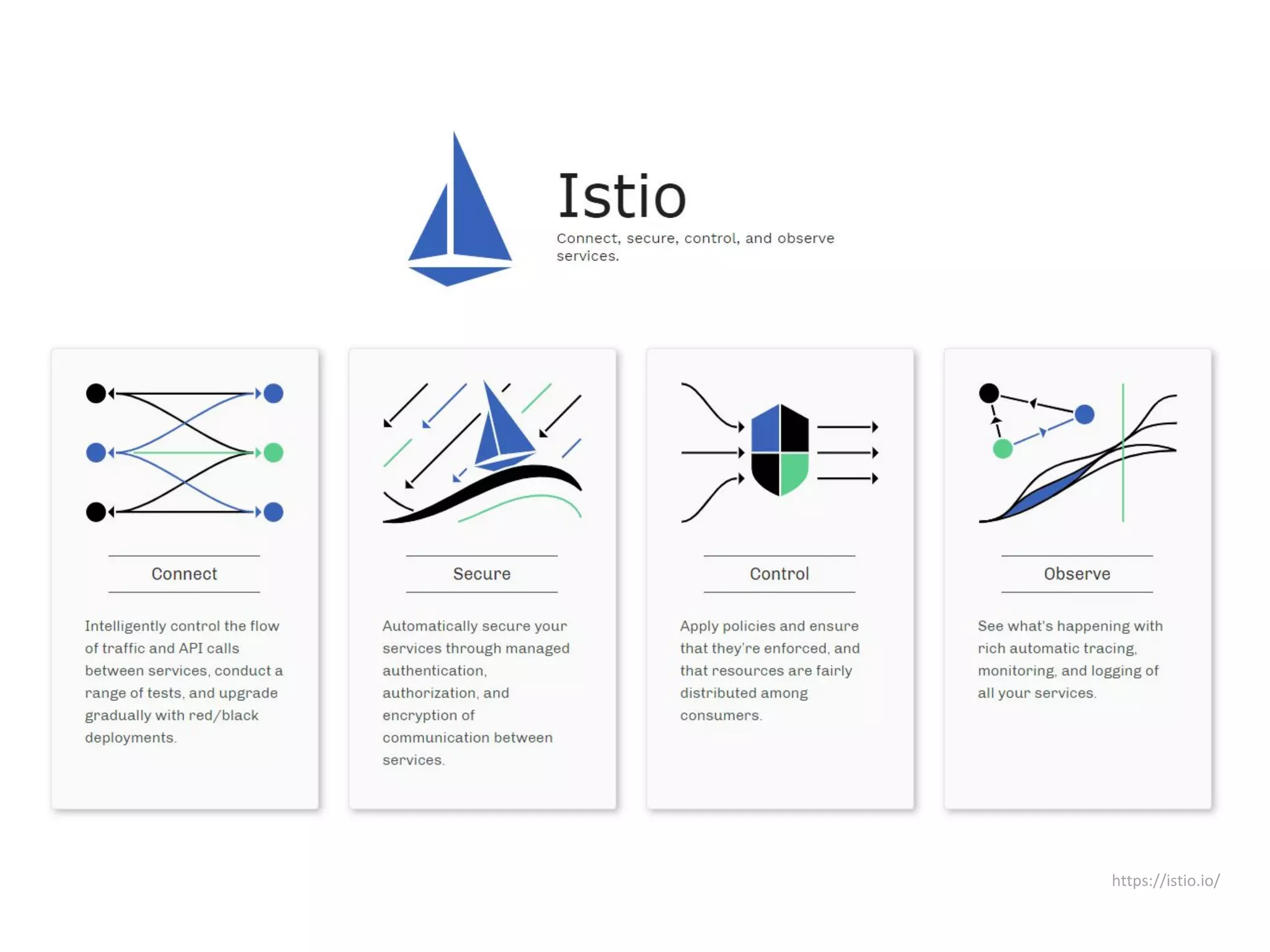 Istio

Connect, secure, control, and observe services.

Connect

Intelligently control the flow of traffic and API calls between services, conduct a range of tests, and upgrade gradually with red/black deployments.

Secure

Automatically secure your services through managed authentication, authorization, and encryption of communication between services.

Control

Apply policies and ensure that they're enforced, and that resources are fairly distributed among consumers.

Observe

See what's happening with rich automatic tracing, monitoring, and logging of all your services.

https://istio.io/